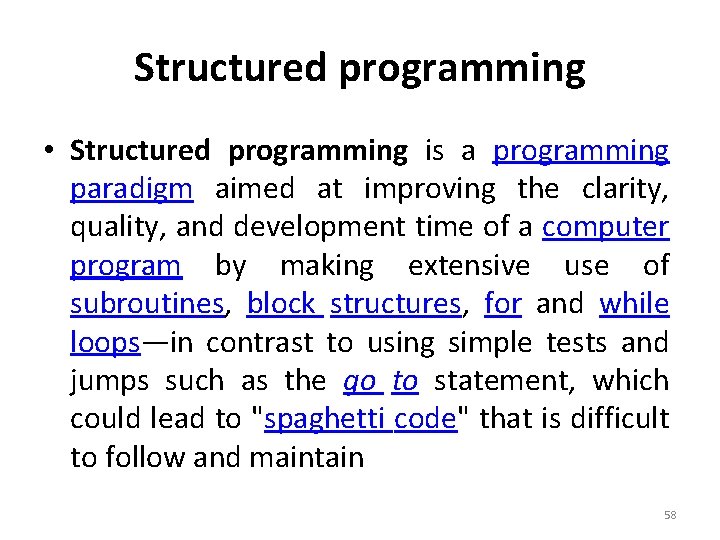 Structured programming

• Structured programming is a programming paradigm aimed at improving the clarity, quality, and development time of a computer program by making extensive use of subroutines, block structures, for and while loops—in contrast to using simple tests and jumps such as the go to statement, which could lead to "spaghetti code" that is difficult to follow and maintain

58